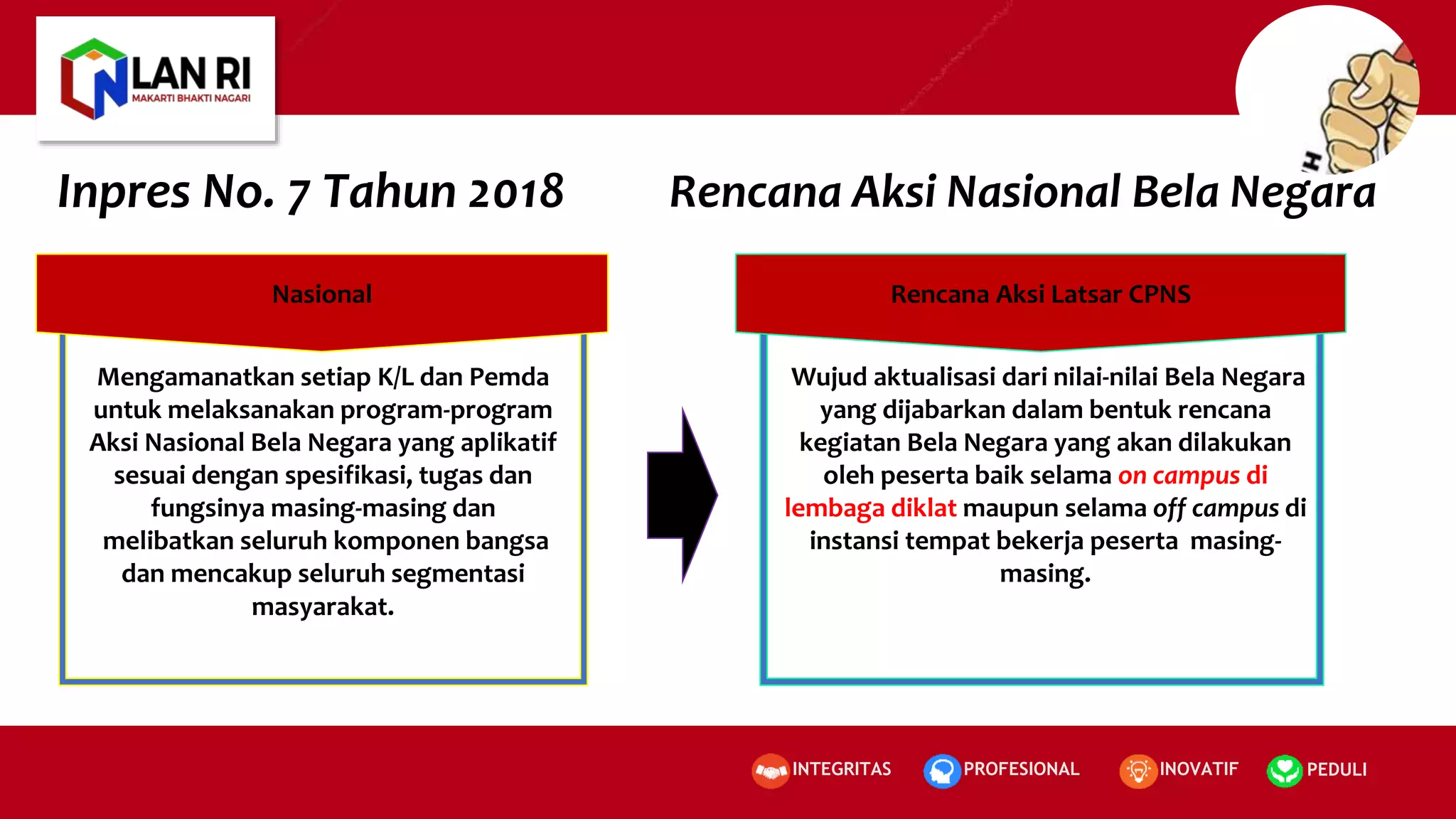 LAN RI
MAKARTI BHAKTI NAGARI

Inpres No. 7 Tahun 2018

Rencana Aksi Nasional Bela Negara

Nasional

Mengamanatkan setiap K/L dan Pemda untuk melaksanakan program-program Aksi Nasional Bela Negara yang aplikatif sesuai dengan spesifikasi, tugas dan fungsinya masing-masing dan melibatkan seluruh komponen bangsa dan mencakup seluruh segmentasi masyarakat.

Rencana Aksi Latsar CPNS

Wujud aktualisasi dari nilai-nilai Bela Negara yang dijabarkan dalam bentuk rencana kegiatan Bela Negara yang akan dilakukan oleh peserta baik selama on campus di lembaga diklat maupun selama off campus di instansi tempat bekerja peserta masing-masing.

INTEGRITAS PROFESIONAL INOVATIF PEDULI